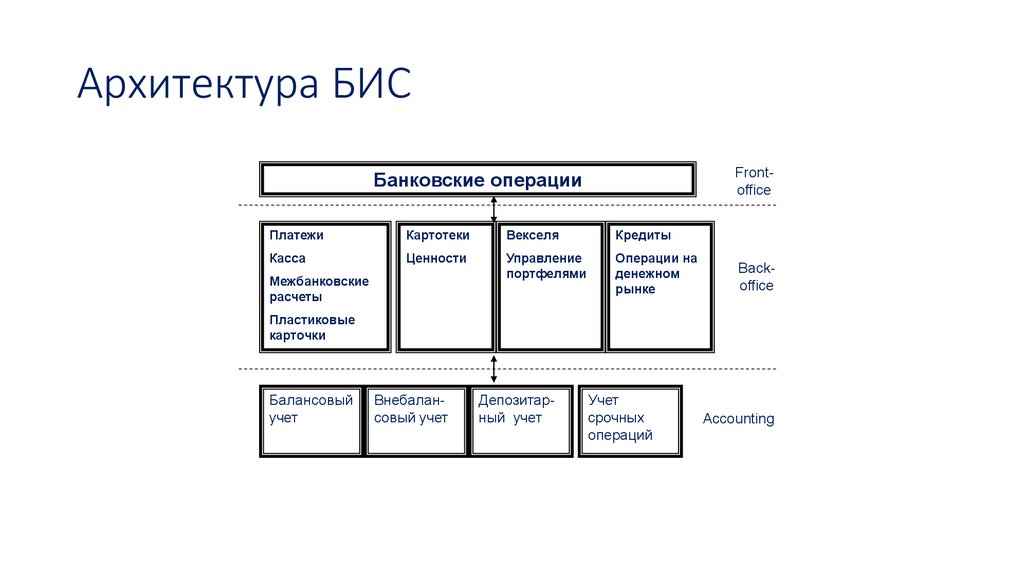 Архитектура БИС

Банковские операции

Front-office

Платежи
Касса
Межбанковские расчеты
Пластиковые карточки

Картотеки
Ценности

Векселя
Управление портфелями

Кредиты
Операции на денежном рынке

Back-office

Балансовый учет

Внебалансовый учет

Депозитарный учет

Учет срочных операций

Accounting